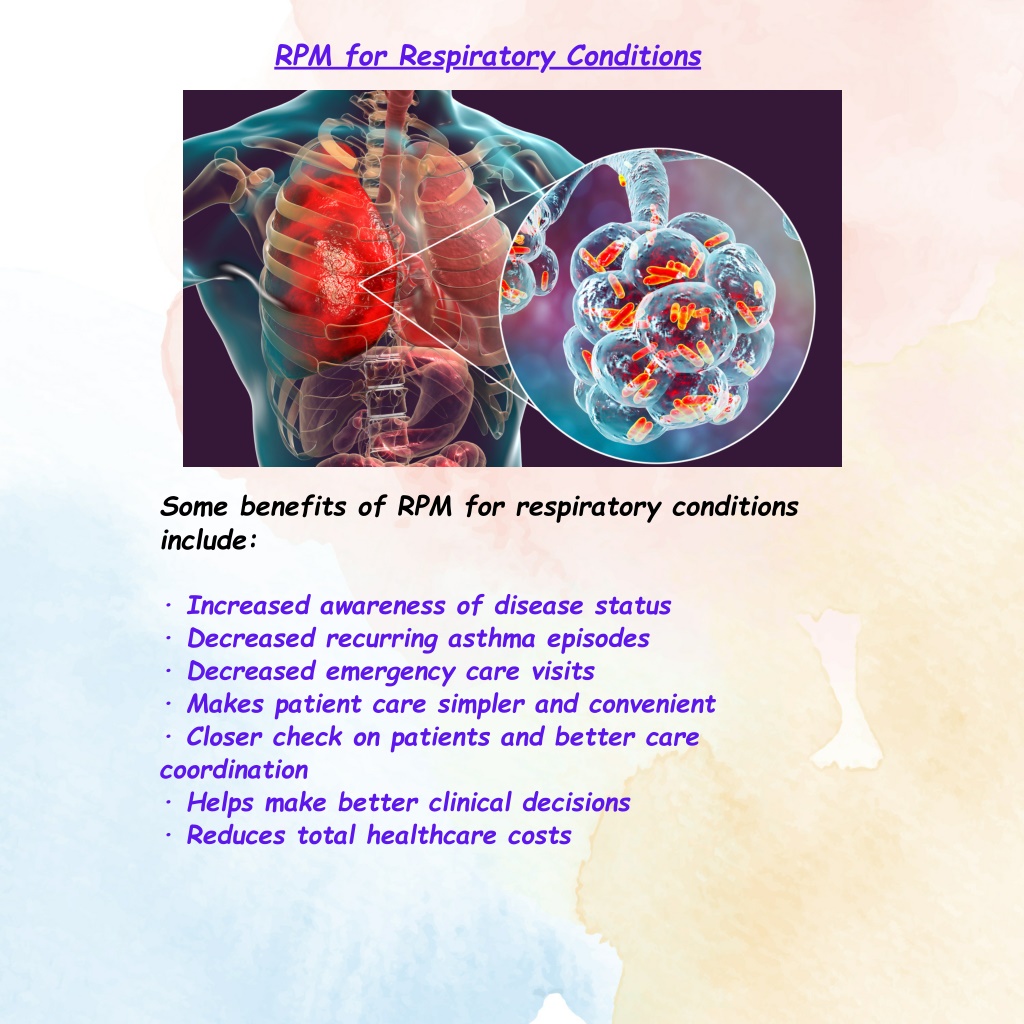 RPM for Respiratory Conditions

Some benefits of RPM for respiratory conditions include:

· Increased awareness of disease status
· Decreased recurring asthma episodes
· Decreased emergency care visits
· Makes patient care simpler and convenient
· Closer check on patients and better care coordination
· Helps make better clinical decisions
· Reduces total healthcare costs